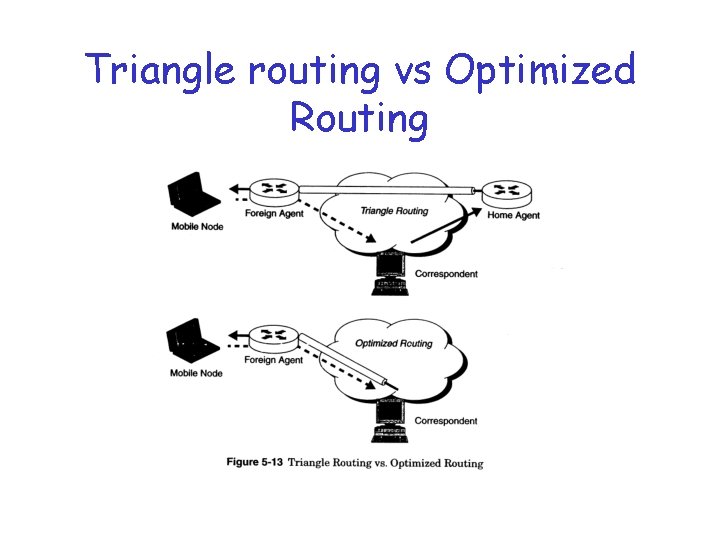 Triangle routing vs Optimized Routing

Mobile Node
Foreign Agent
Triangle Routing
Home Agent
Correspondent

Mobile Node
Foreign Agent
Optimized Routing
Correspondent

Figure 5-13 Triangle Routing vs. Optimized Routing